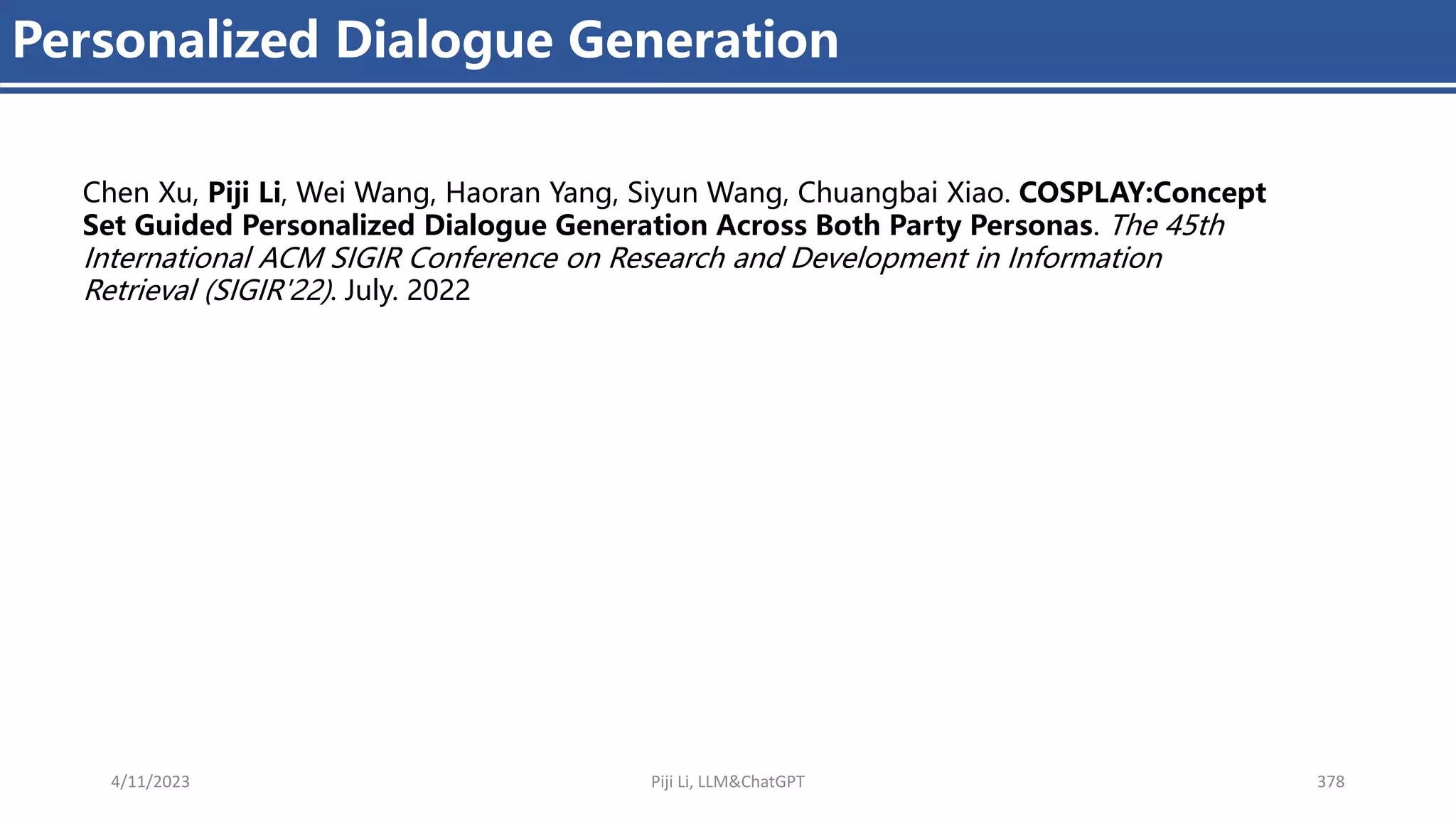 Personalized Dialogue Generation

Chen Xu, Piji Li, Wei Wang, Haoran Yang, Siyun Wang, Chuangbai Xiao. COSPLAY:Concept Set Guided Personalized Dialogue Generation Across Both Party Personas. The 45th International ACM SIGIR Conference on Research and Development in Information Retrieval (SIGIR'22). July. 2022

4/11/2023

Piji Li, LLM&ChatGPT

378